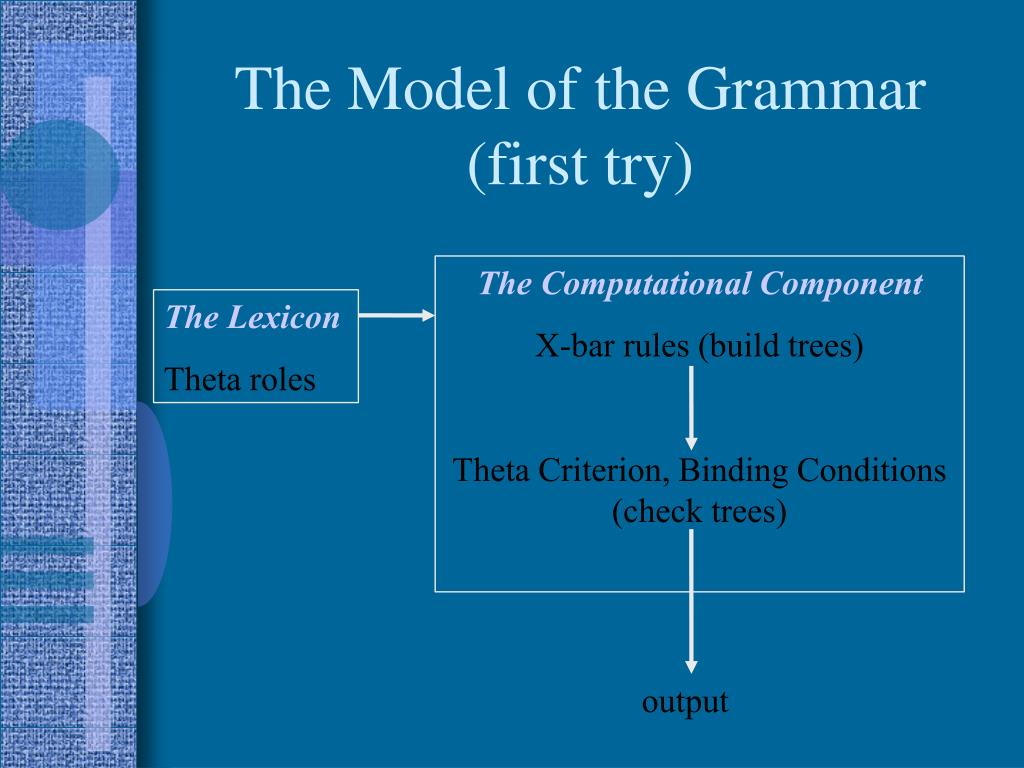 The Model of the Grammar
(first try)

The Lexicon

Theta roles

The Computational Component

X-bar rules (build trees)

Theta Criterion, Binding Conditions (check trees)

output